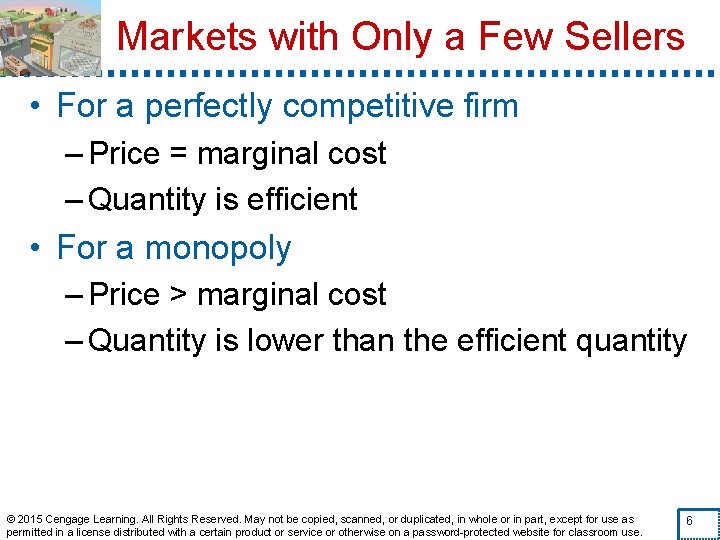 Markets with Only a Few Sellers

• For a perfectly competitive firm
– Price = marginal cost
– Quantity is efficient

• For a monopoly
– Price > marginal cost
– Quantity is lower than the efficient quantity

© 2015 Cengage Learning. All Rights Reserved. May not be copied, scanned, or duplicated, in whole or in part, except for use as permitted in a license distributed with a certain product or service or otherwise on a password-protected website for classroom use.

6